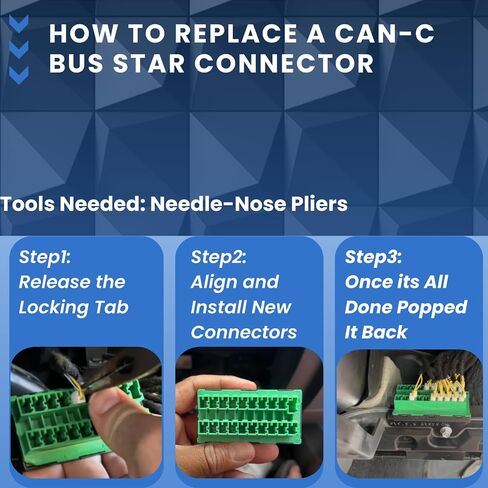 HOW TO REPLACE A CAN-C BUS STAR CONNECTOR

Tools Needed: Needle-Nose Pliers

Step1:
Release the Locking Tab

Step2:
Align and Install New Connectors

Step3:
Once its All Done Popped It Back